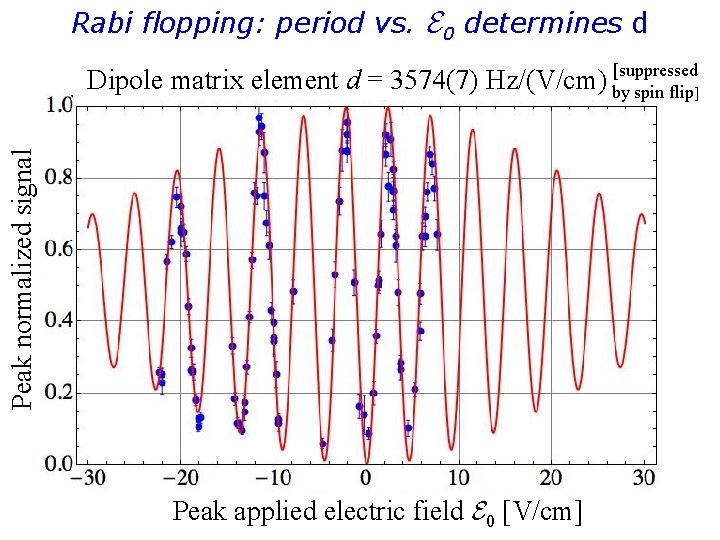 Rabi flopping: period vs. $\mathcal{E}_0$ determines d

Dipole matrix element $d$ = 3574(7) Hz/(V/cm) [suppressed by spin flip]

Peak normalized signal

1.0
0.8
0.6
0.4
0.2
0.0

−30 −20 −10 0 10 20 30

Peak applied electric field $\mathcal{E}_0$ [V/cm]